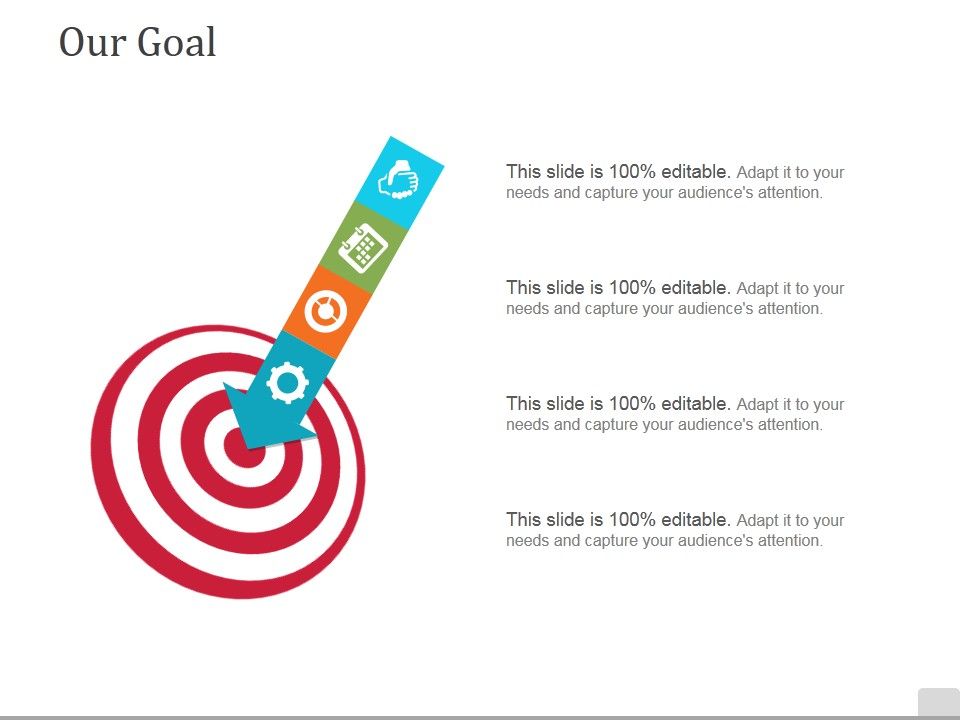 Our Goal

This slide is 100% editable. Adapt it to your needs and capture your audience's attention.

This slide is 100% editable. Adapt it to your needs and capture your audience's attention.

This slide is 100% editable. Adapt it to your needs and capture your audience's attention.

This slide is 100% editable. Adapt it to your needs and capture your audience's attention.